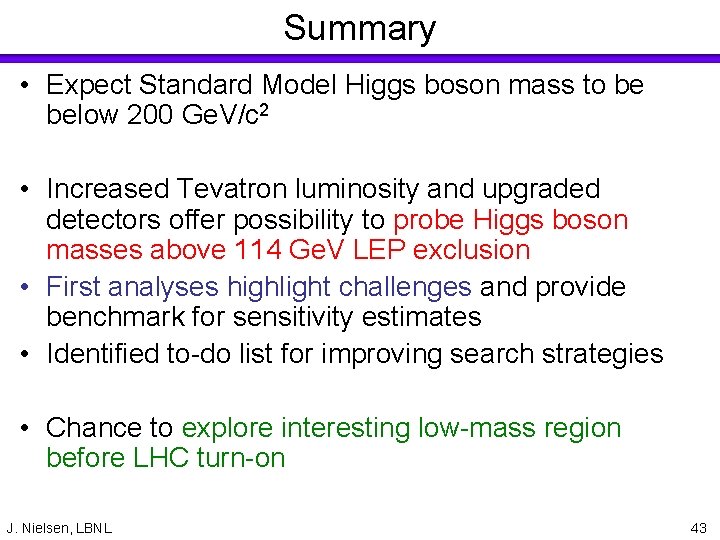 Summary

• Expect Standard Model Higgs boson mass to be below 200 GeV/c$^2$

• Increased Tevatron luminosity and upgraded detectors offer possibility to probe Higgs boson masses above 114 GeV LEP exclusion
• First analyses highlight challenges and provide benchmark for sensitivity estimates
• Identified to-do list for improving search strategies

• Chance to explore interesting low-mass region before LHC turn-on

J. Nielsen, LBNL

43